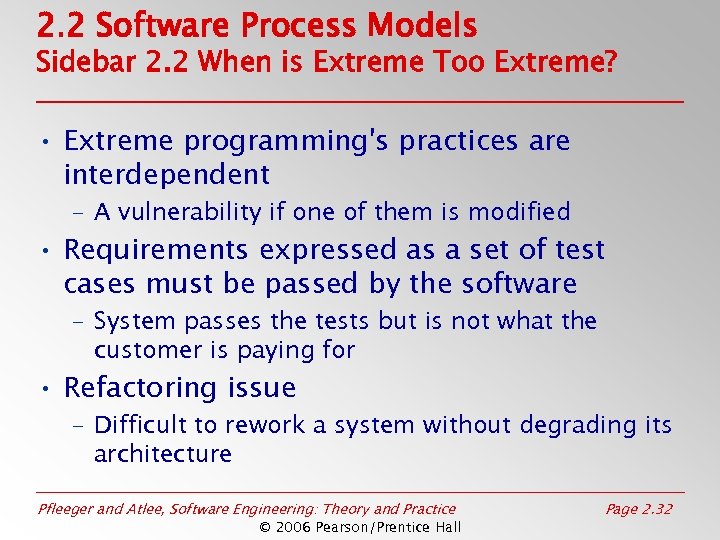 2.2 Software Process Models
Sidebar 2.2 When is Extreme Too Extreme?

• Extreme programming's practices are interdependent
– A vulnerability if one of them is modified
• Requirements expressed as a set of test cases must be passed by the software
– System passes the tests but is not what the customer is paying for
• Refactoring issue
– Difficult to rework a system without degrading its architecture

Pfleeger and Atlee, Software Engineering: Theory and Practice
Page 2.32
© 2006 Pearson/Prentice Hall